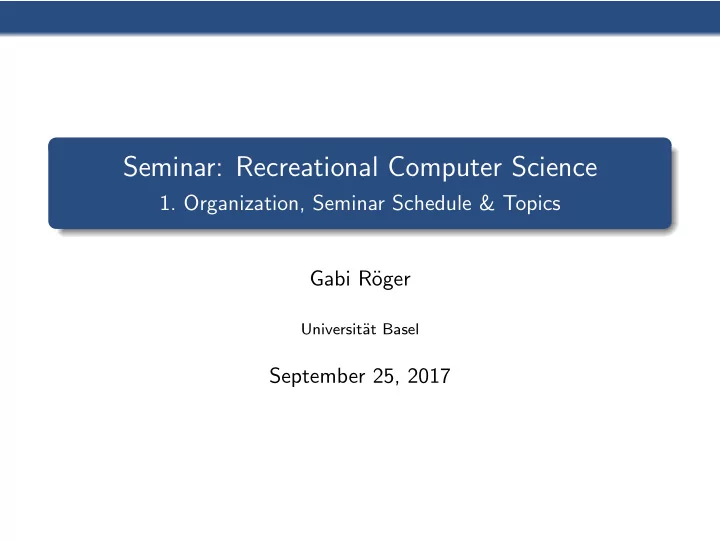 Seminar: Recreational Computer Science
1. Organization, Seminar Schedule & Topics

Gabi Röger

Universität Basel

September 25, 2017